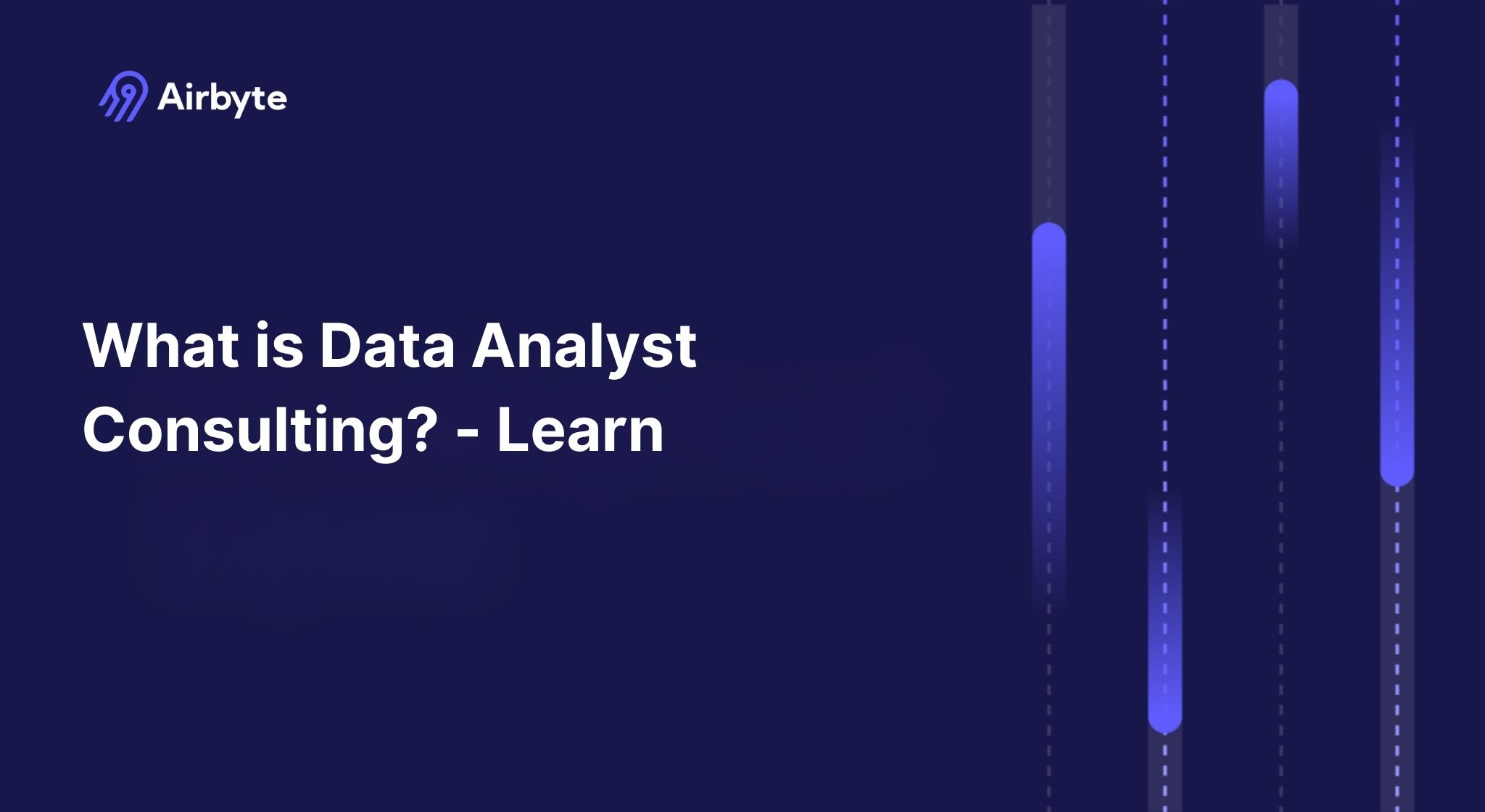 Airbyte

What is Data Analyst Consulting? - Learn